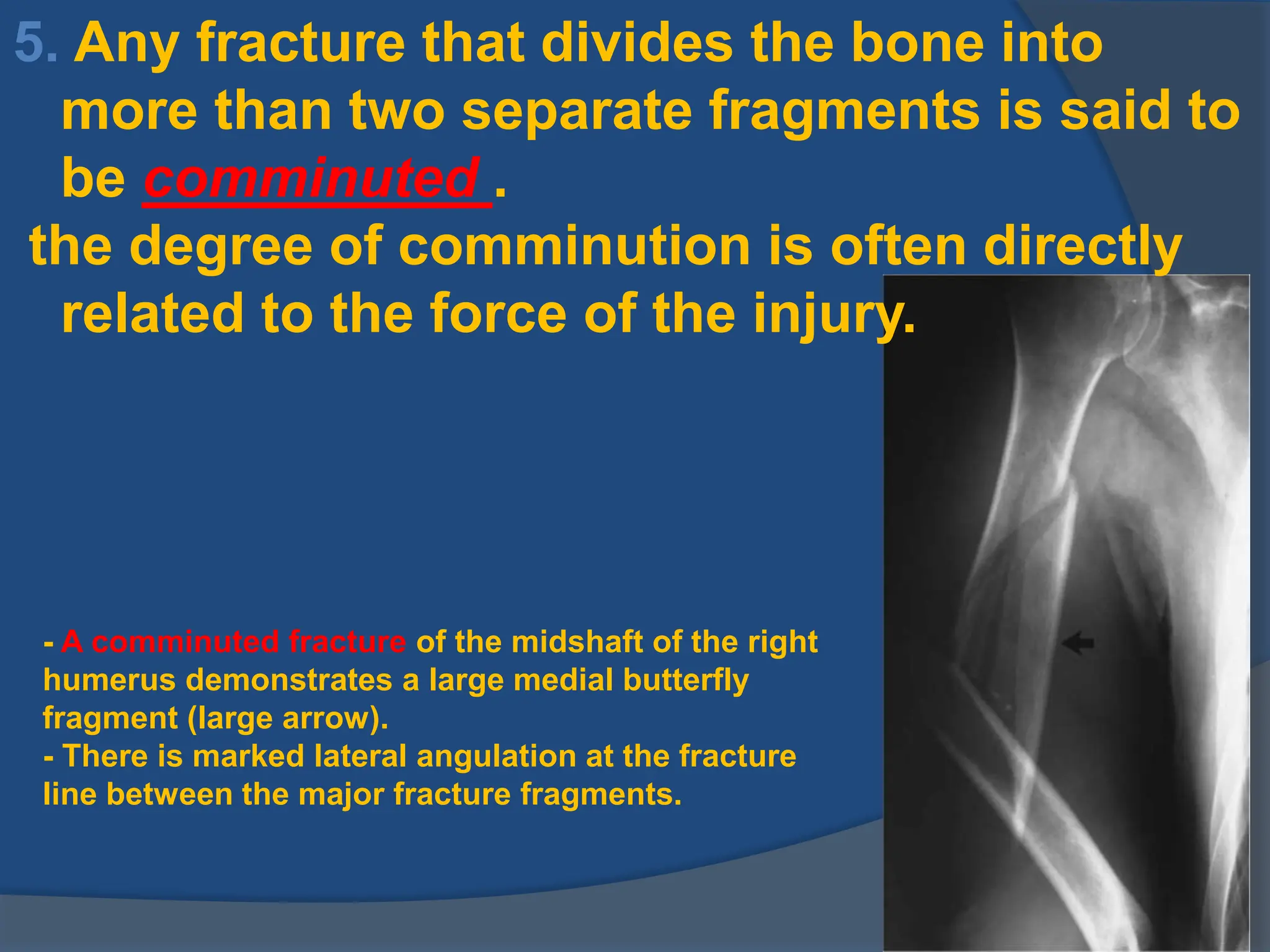 5. Any fracture that divides the bone into more than two separate fragments is said to be comminuted .

the degree of comminution is often directly related to the force of the injury.

- A comminuted fracture of the midshaft of the right humerus demonstrates a large medial butterfly fragment (large arrow).
- There is marked lateral angulation at the fracture line between the major fracture fragments.